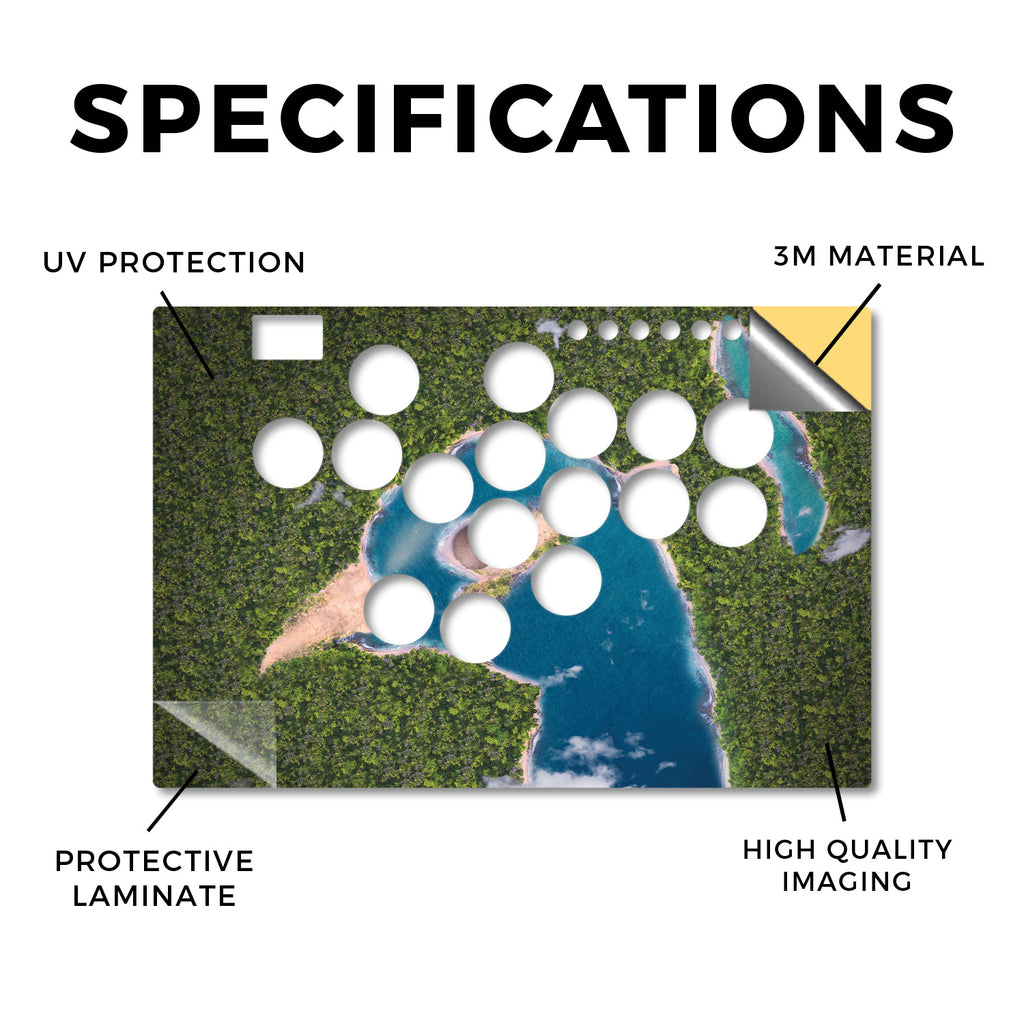 SPECIFICATIONS

UV PROTECTION

3M MATERIAL

PROTECTIVE LAMINATE

HIGH QUALITY IMAGING